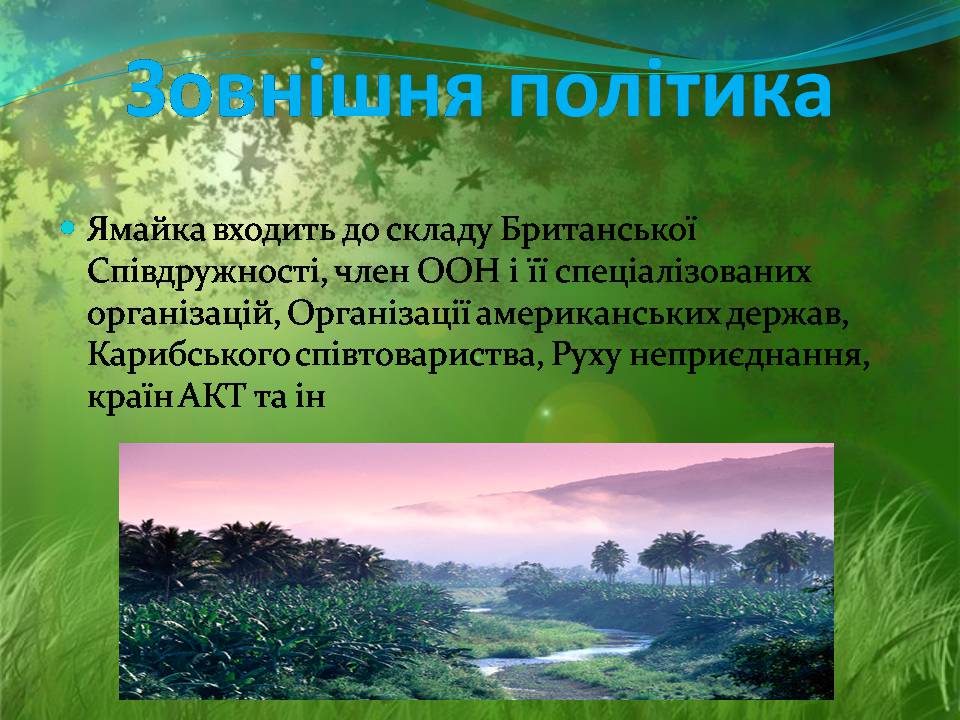 Зовнішня політика

Ямайка входить до складу Британської Співдружності, член ООН і її спеціалізованих організацій, Організації американських держав, Карибського співтовариства, Руху неприєднання, країн АКТ та ін